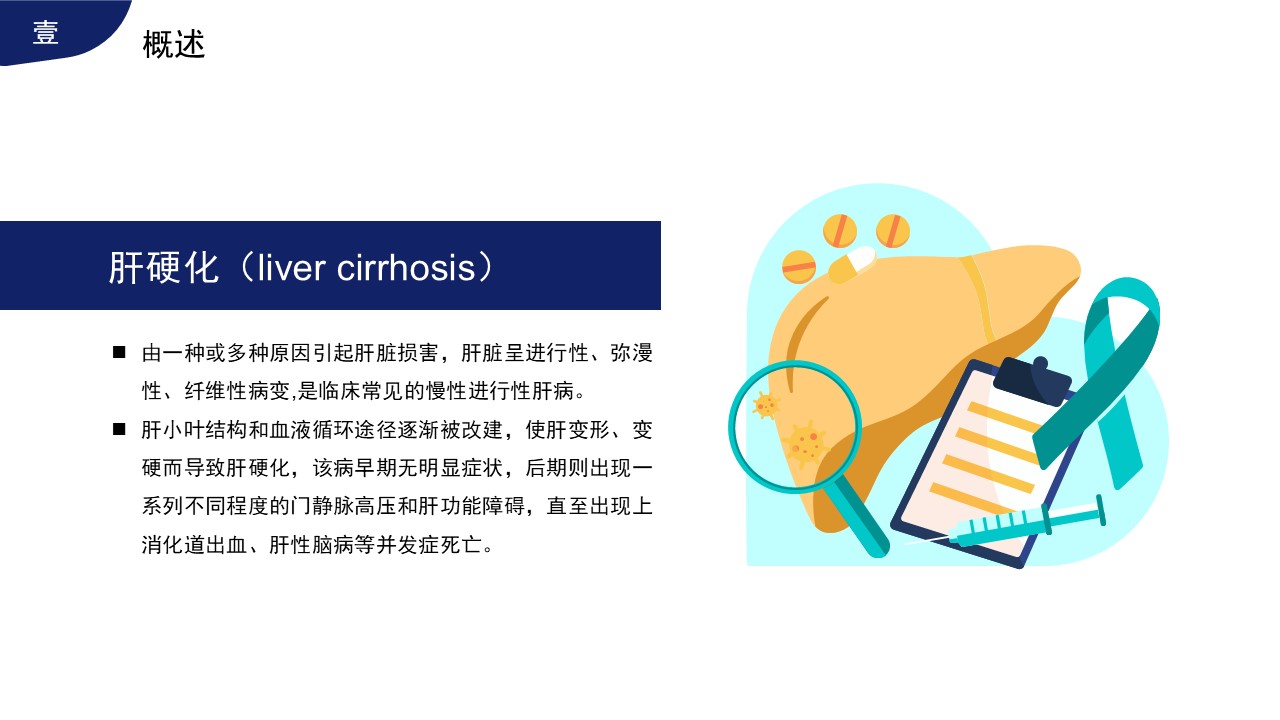 壹

概述

肝硬化（liver cirrhosis）

■ 由一种或多种原因引起肝脏损害，肝脏呈进行性、弥漫性、纤维性病变,是临床常见的慢性进行性肝病。

■ 肝小叶结构和血液循环途径逐渐被改建，使肝变形、变硬而导致肝硬化，该病早期无明显症状，后期则出现一系列不同程度的门静脉高压和肝功能障碍，直至出现上消化道出血、肝性脑病等并发症死亡。